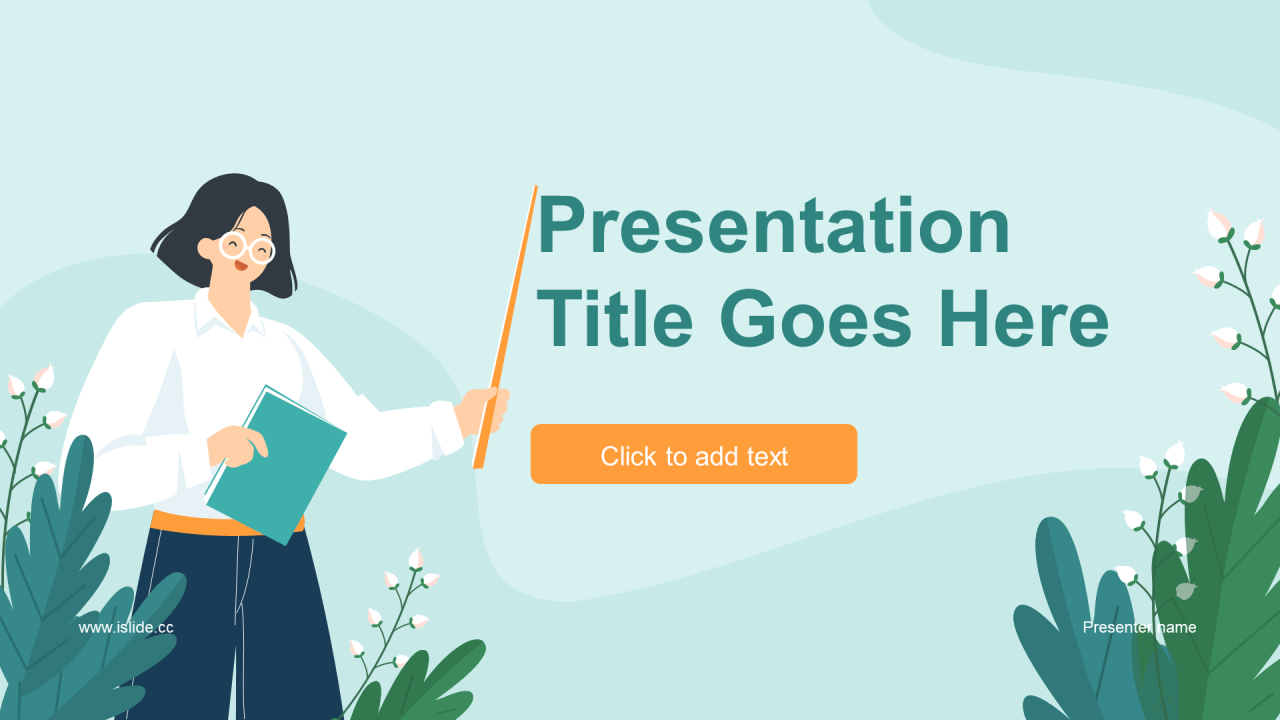 Presentation Title Goes Here

Click to add text

www.islide.cc

Presenter name